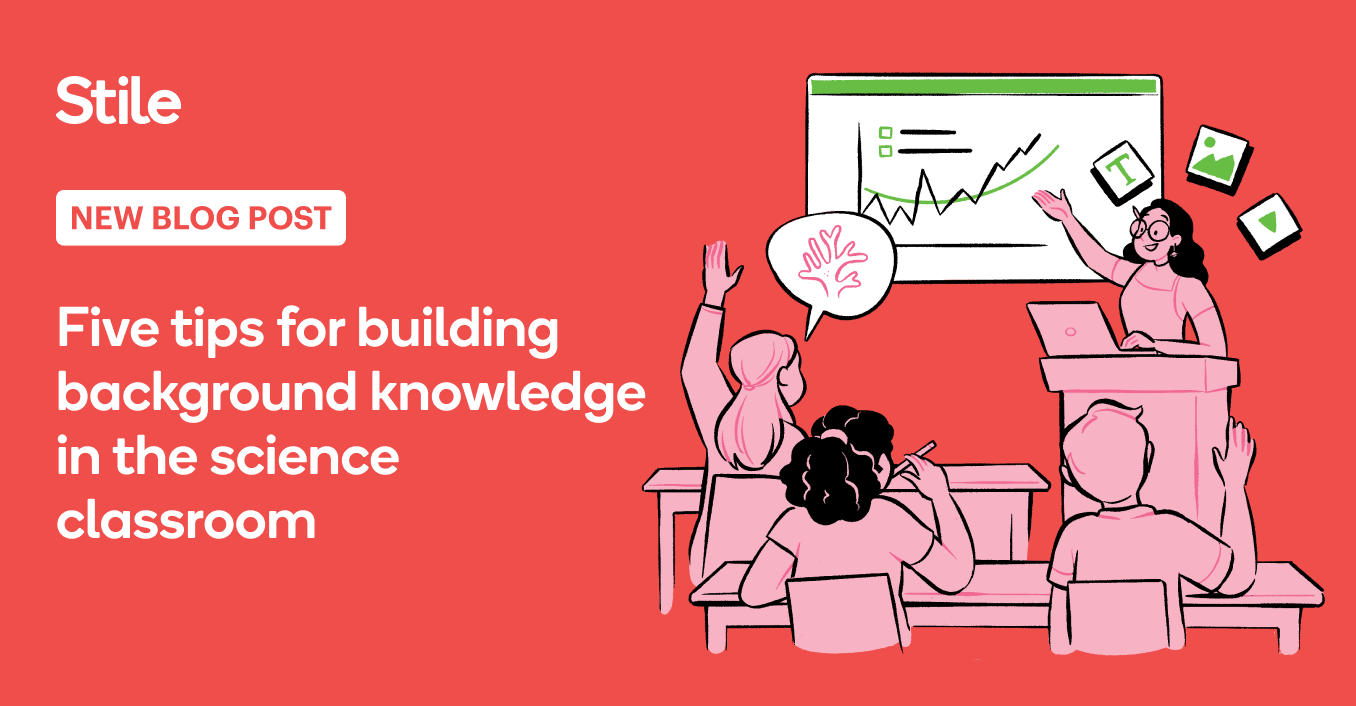 Stile

NEW BLOG POST

Five tips for building background knowledge in the science classroom

T